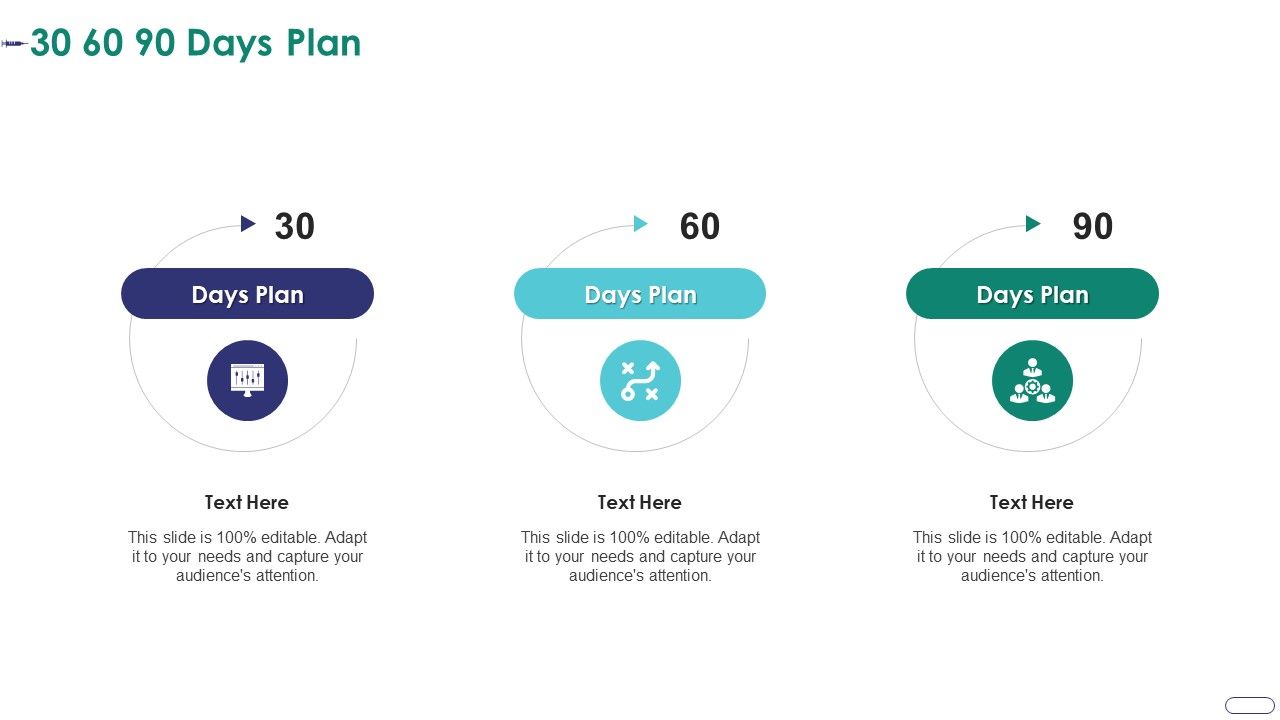 30 60 90 Days Plan

30

Days Plan

Text Here

This slide is 100% editable. Adapt it to your needs and capture your audience's attention.

60

Days Plan

Text Here

This slide is 100% editable. Adapt it to your needs and capture your audience's attention.

90

Days Plan

Text Here

This slide is 100% editable. Adapt it to your needs and capture your audience's attention.